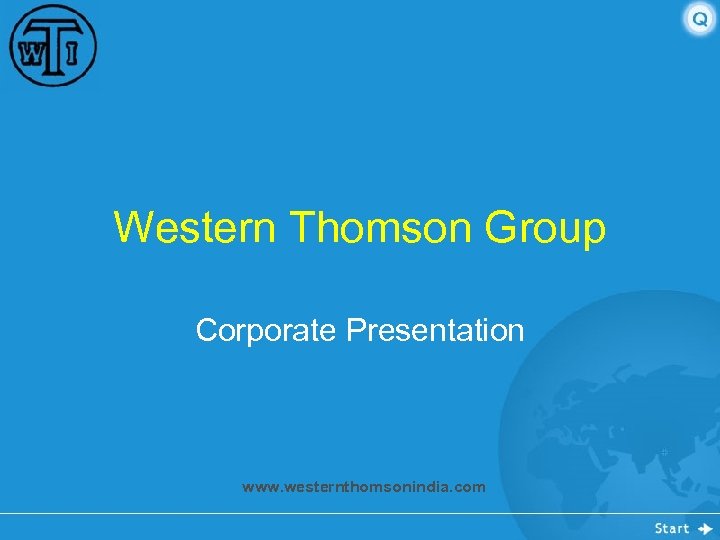 WTI

Q

Western Thomson Group

Corporate Presentation

www.westernthomsonindia.com

Start